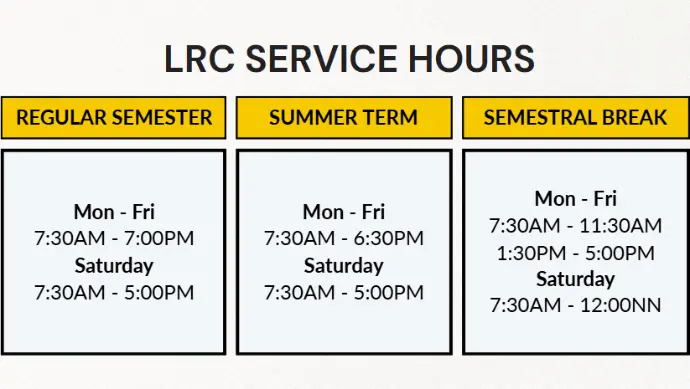 LRC SERVICE HOURS

REGULAR SEMESTER

Mon - Fri
7:30AM - 7:00PM
Saturday
7:30AM - 5:00PM

SUMMER TERM

Mon - Fri
7:30AM - 6:30PM
Saturday
7:30AM - 5:00PM

SEMESTRAL BREAK

Mon - Fri
7:30AM - 11:30AM
1:30PM - 5:00PM
Saturday
7:30AM - 12:00NN